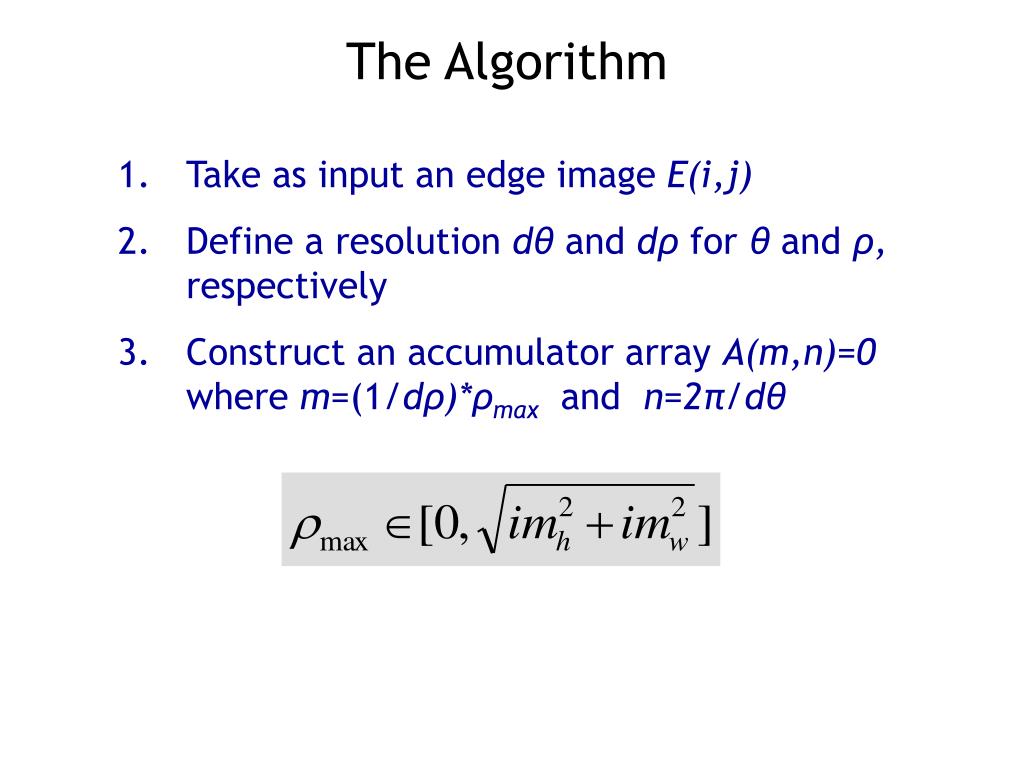 The Algorithm

1. Take as input an edge image $E(i,j)$

2. Define a resolution $d\theta$ and $d\rho$ for $\theta$ and $\rho$, respectively

3. Construct an accumulator array $A(m,n)=0$ where $m=(1/d\rho)*\rho_{max}$ and $n=2\pi/d\theta$

$\rho_{\max} \in [0, \sqrt{im_h^2 + im_w^2}\,]$